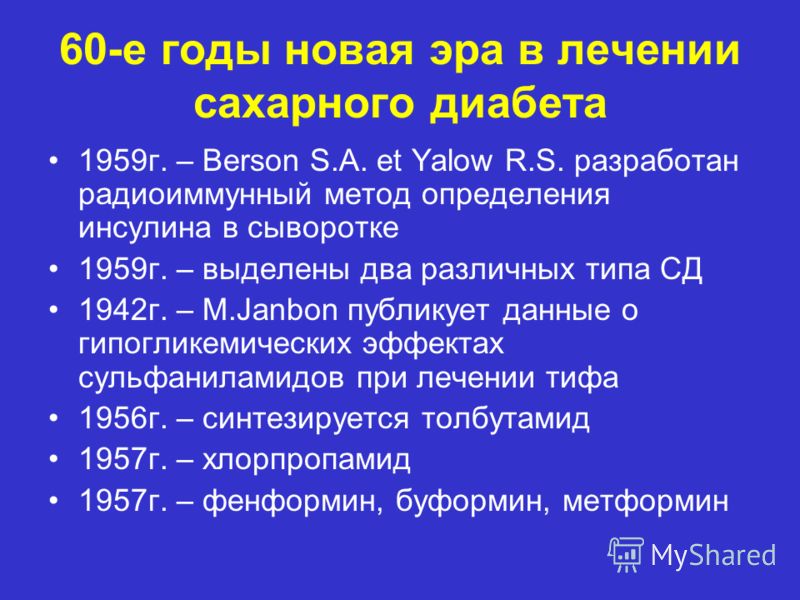 60-е годы новая эра в лечении сахарного диабета

• 1959г. – Berson S.A. et Yalow R.S. разработан радиоиммунный метод определения инсулина в сыворотке
• 1959г. – выделены два различных типа СД
• 1942г. – M.Janbon публикует данные о гипогликемических эффектах сульфаниламидов при лечении тифа
• 1956г. – синтезируется толбутамид
• 1957г. – хлорпропамид
• 1957г. – фенформин, буформин, метформин

MyShared